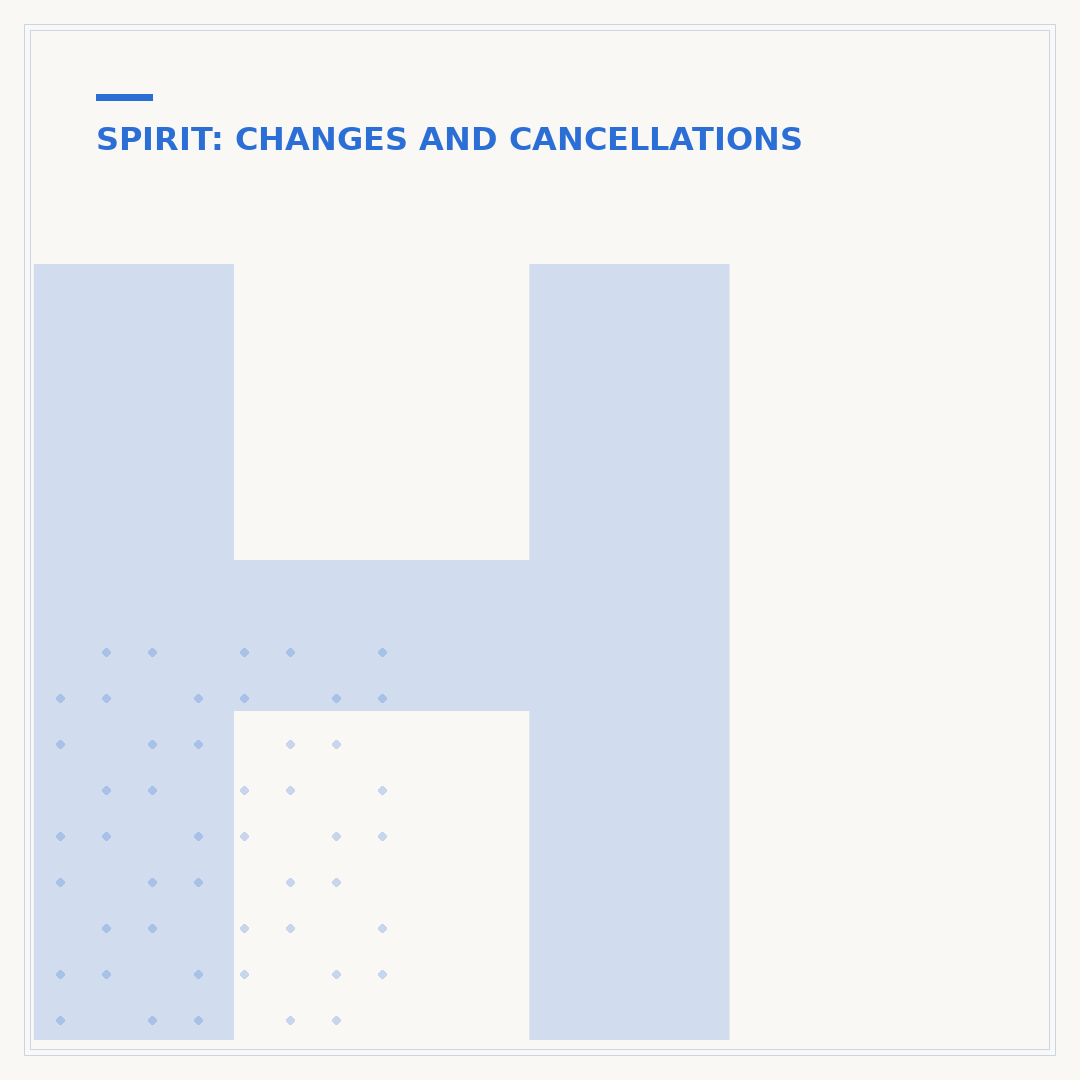 SPIRIT: CHANGES AND CANCELLATIONS